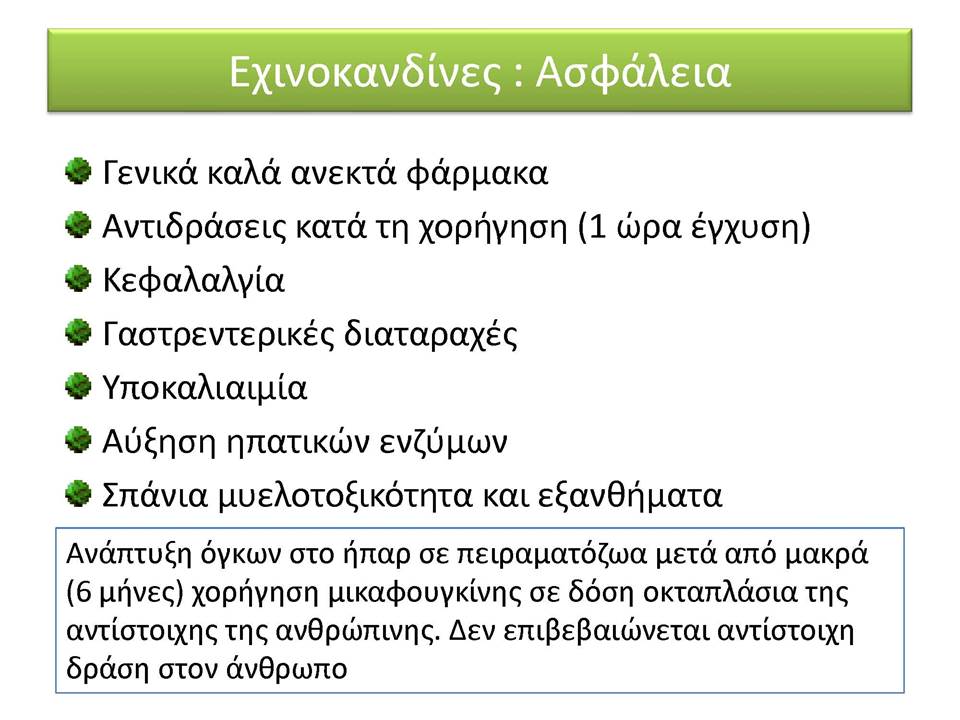 Εχινοκανδίνες : Ασφάλεια

Γενικά καλά ανεκτά φάρμακα

Αντιδράσεις κατά τη χορήγηση (1 ώρα έγχυση)

Κεφαλαλγία

Γαστρεντερικές διαταραχές

Υποκαλιαιμία

Αύξηση ηπατικών ενζύμων

Σπάνια μυελοτοξικότητα και εξανθήματα

Ανάπτυξη όγκων στο ήπαρ σε πειραματόζωα μετά από μακρά (6 μήνες) χορήγηση μικαφουγκίνης σε δόση οκταπλάσια της αντίστοιχης της ανθρώπινης. Δεν επιβεβαιώνεται αντίστοιχη δράση στον άνθρωπο